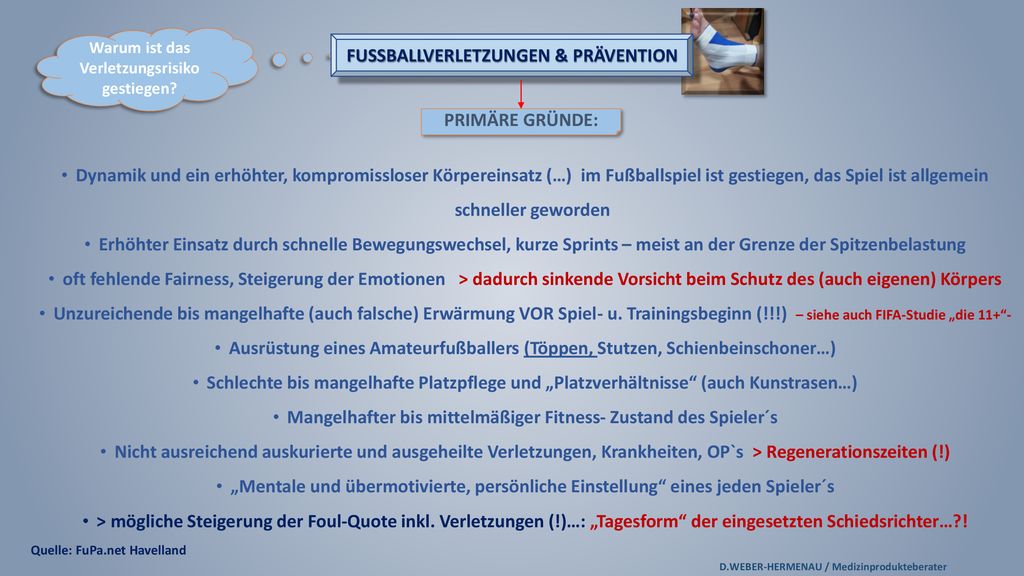 Warum ist das Verletzungsrisiko gestiegen?

FUSSBALLVERLETZUNGEN & PRÄVENTION

PRIMÄRE GRÜNDE:

• Dynamik und ein erhöhter, kompromissloser Körpereinsatz (…) im Fußballspiel ist gestiegen, das Spiel ist allgemein schneller geworden

• Erhöhter Einsatz durch schnelle Bewegungswechsel, kurze Sprints – meist an der Grenze der Spitzenbelastung

• oft fehlende Fairness, Steigerung der Emotionen > dadurch sinkende Vorsicht beim Schutz des (auch eigenen) Körpers

• Unzureichende bis mangelhafte (auch falsche) Erwärmung VOR Spiel- u. Trainingsbeginn (!!!) – siehe auch FIFA-Studie „die 11+“-

• Ausrüstung eines Amateurfußballers (Töppen, Stutzen, Schienbeinschoner…)

• Schlechte bis mangelhafte Platzpflege und „Platzverhältnisse“ (auch Kunstrasen…)

• Mangelhafter bis mittelmäßiger Fitness- Zustand des Spieler´s

• Nicht ausreichend auskurierte und ausgeheilte Verletzungen, Krankheiten, OP`s > Regenerationszeiten (!)

• „Mentale und übermotivierte, persönliche Einstellung“ eines jeden Spieler´s

• > mögliche Steigerung der Foul-Quote inkl. Verletzungen (!)…: „Tagesform“ der eingesetzten Schiedsrichter…?!

Quelle: FuPa.net Havelland

D.WEBER-HERMENAU / Medizinprodukteberater